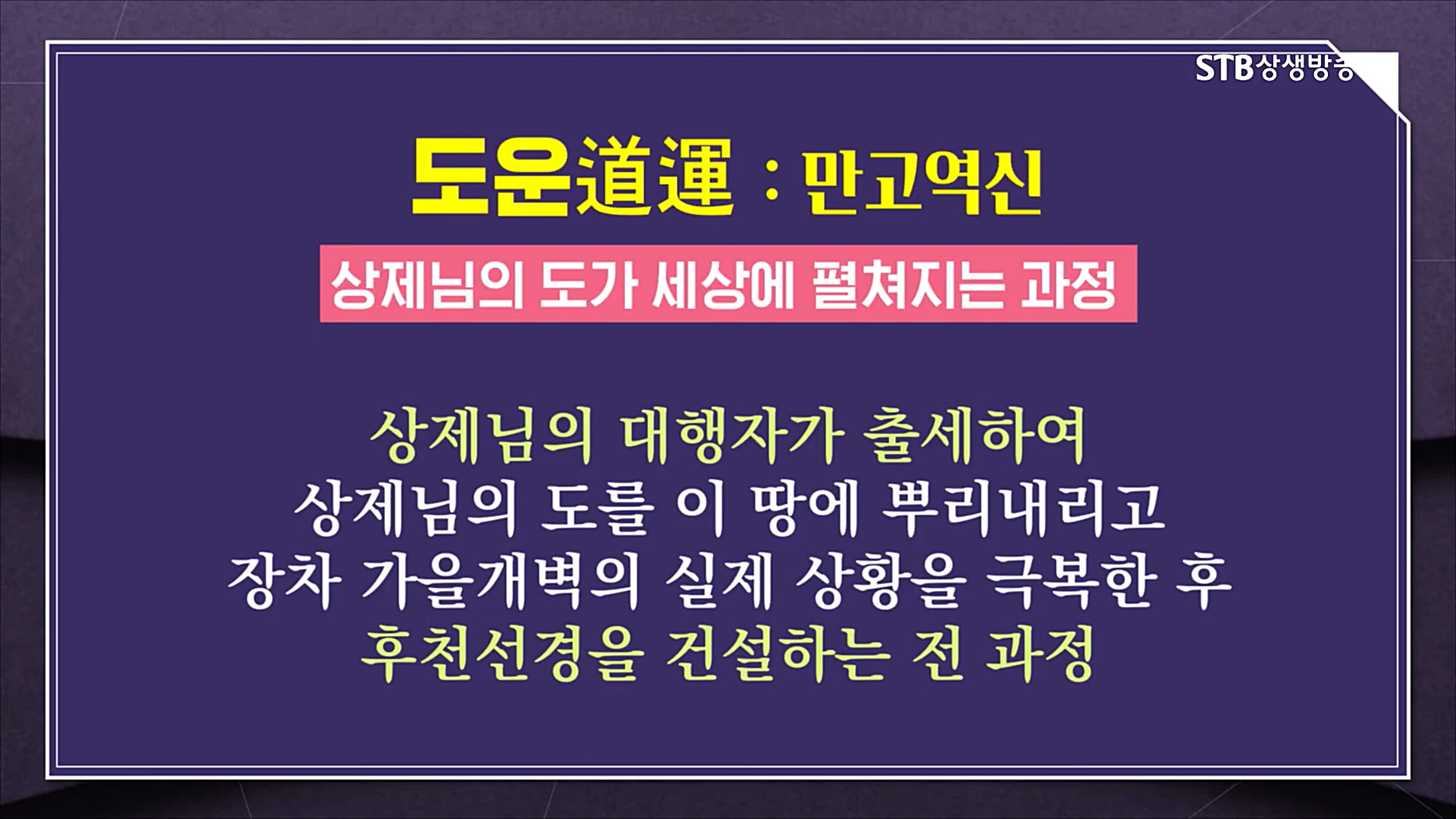 STB상생방송

도운道運 : 만고역신

상제님의 도가 세상에 펼쳐지는 과정

상제님의 대행자가 출세하여
상제님의 도를 이 땅에 뿌리내리고
장차 가을개벽의 실제 상황을 극복한 후
후천선경을 건설하는 전 과정